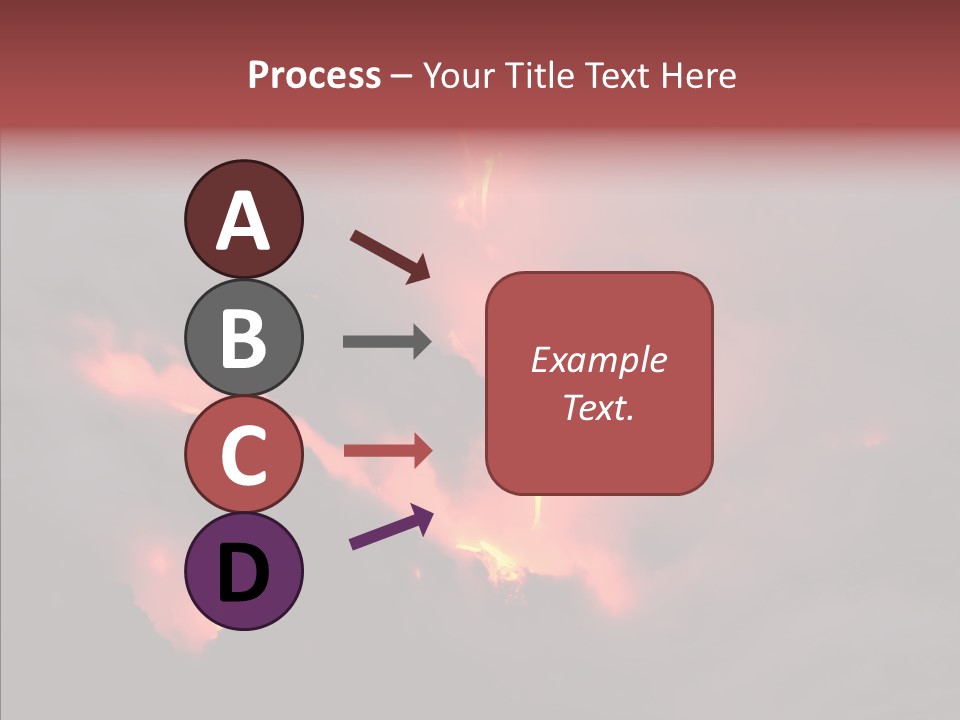 Process – Your Title Text Here

A

B

C

D

Example Text.